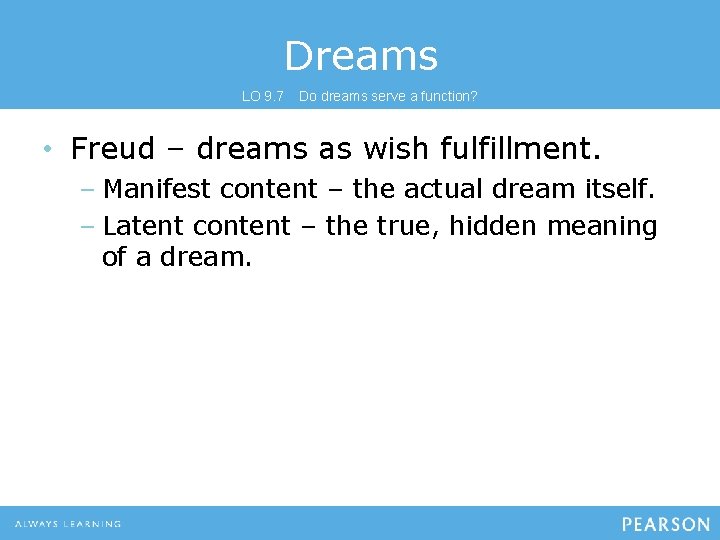 Dreams

LO 9.7 Do dreams serve a function?

• Freud – dreams as wish fulfillment.
– Manifest content – the actual dream itself.
– Latent content – the true, hidden meaning of a dream.

ALWAYS LEARNING

PEARSON